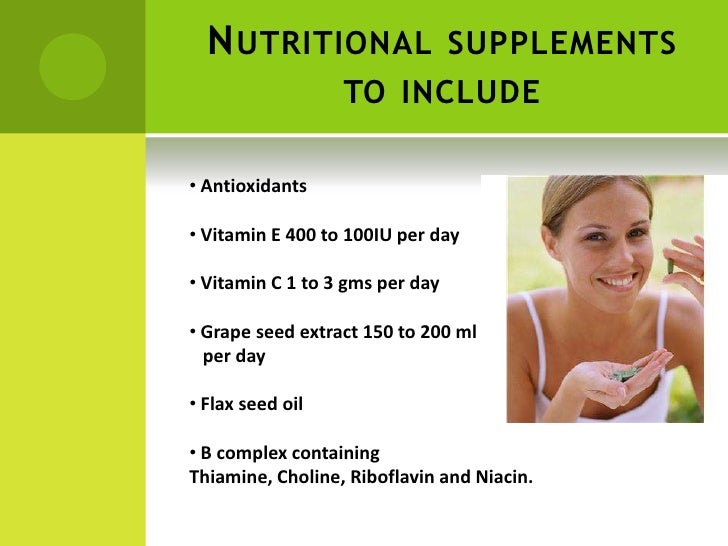 NUTRITIONAL SUPPLEMENTS TO INCLUDE

• Antioxidants

• Vitamin E 400 to 100IU per day

• Vitamin C 1 to 3 gms per day

• Grape seed extract 150 to 200 ml per day

• Flax seed oil

• B complex containing Thiamine, Choline, Riboflavin and Niacin.